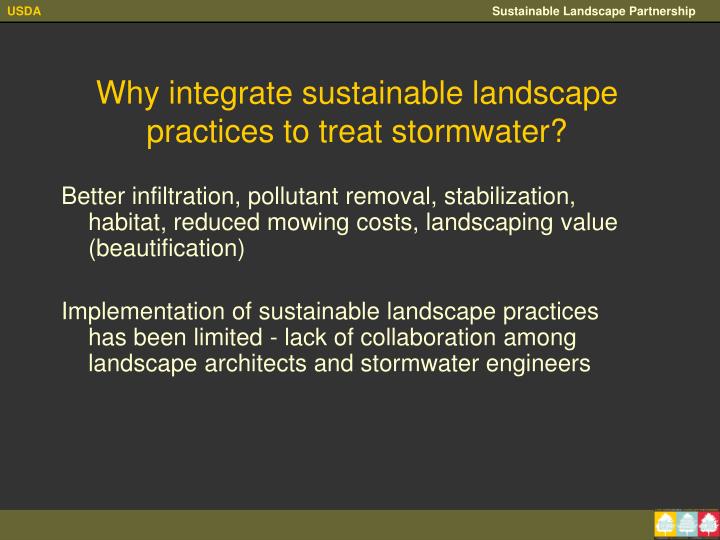 USDA

Sustainable Landscape Partnership

Why integrate sustainable landscape practices to treat stormwater?

Better infiltration, pollutant removal, stabilization, habitat, reduced mowing costs, landscaping value (beautification)

Implementation of sustainable landscape practices has been limited - lack of collaboration among landscape architects and stormwater engineers